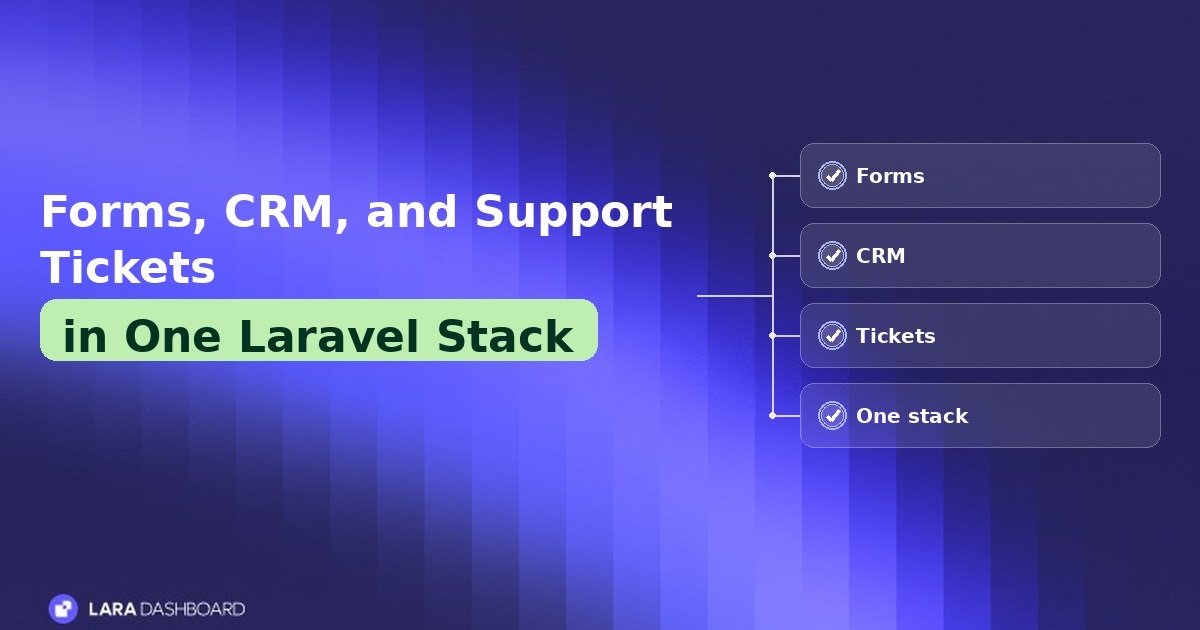 Forms, CRM, and Support Tickets

in One Laravel Stack

Forms

CRM

Tickets

One stack

LARA DASHBOARD